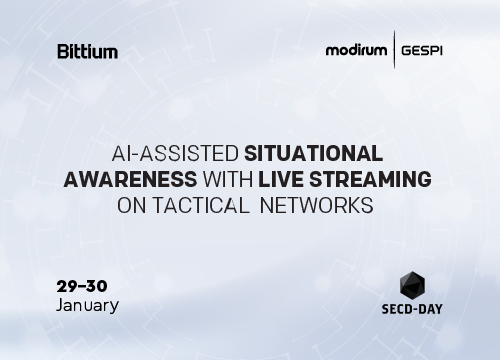 Bittium

modirum | GESPI

AI-ASSISTED SITUATIONAL AWARENESS WITH LIVE STREAMING ON TACTICAL NETWORKS

29–30
January

SECD-DAY